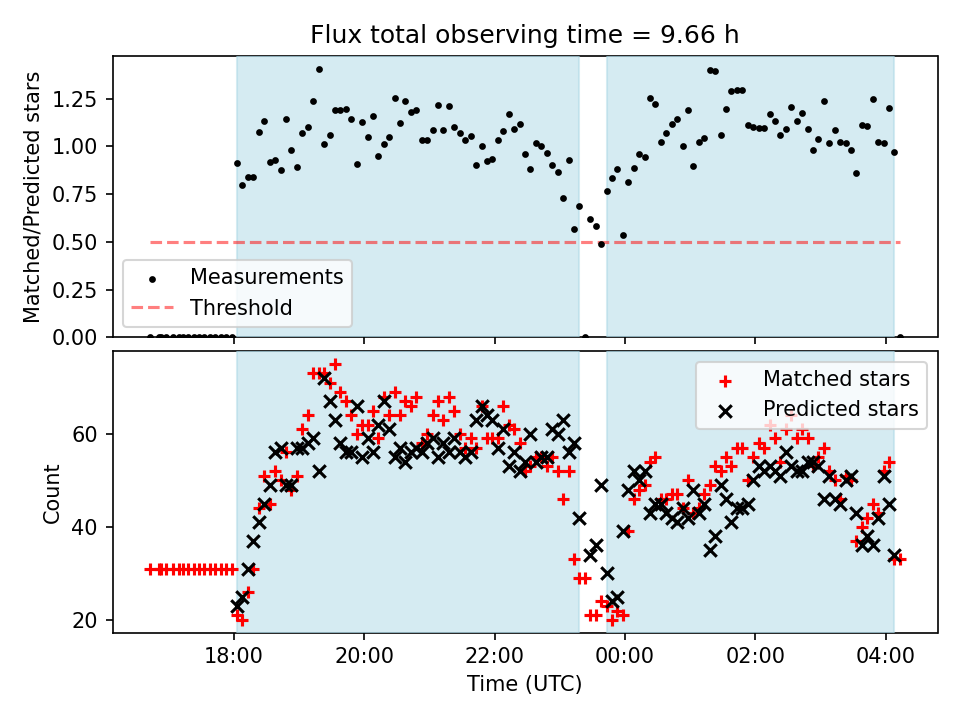 Flux total observing time = 9.66 h

Matched/Predicted stars

1.25
1.00
0.75
0.50
0.25
0.00

Measurements
Threshold

Count

60
40
20

Matched stars
Predicted stars

18:00
20:00
22:00
00:00
02:00
04:00

Time (UTC)